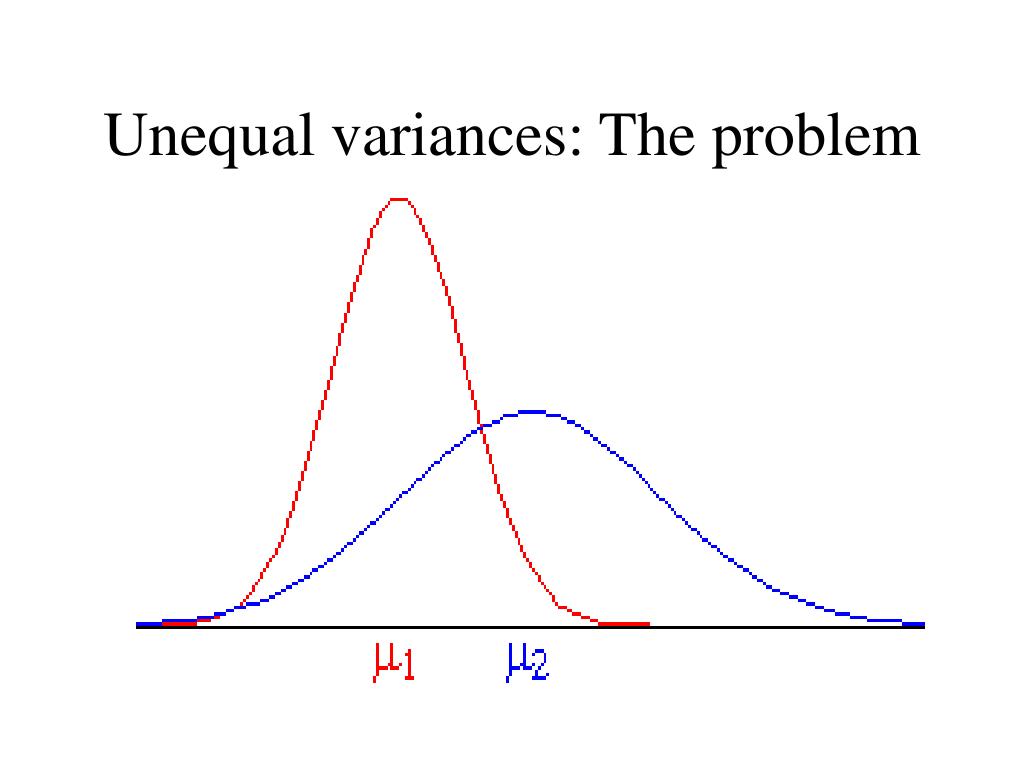 Unequal variances: The problem

$\mu_1$ $\mu_2$